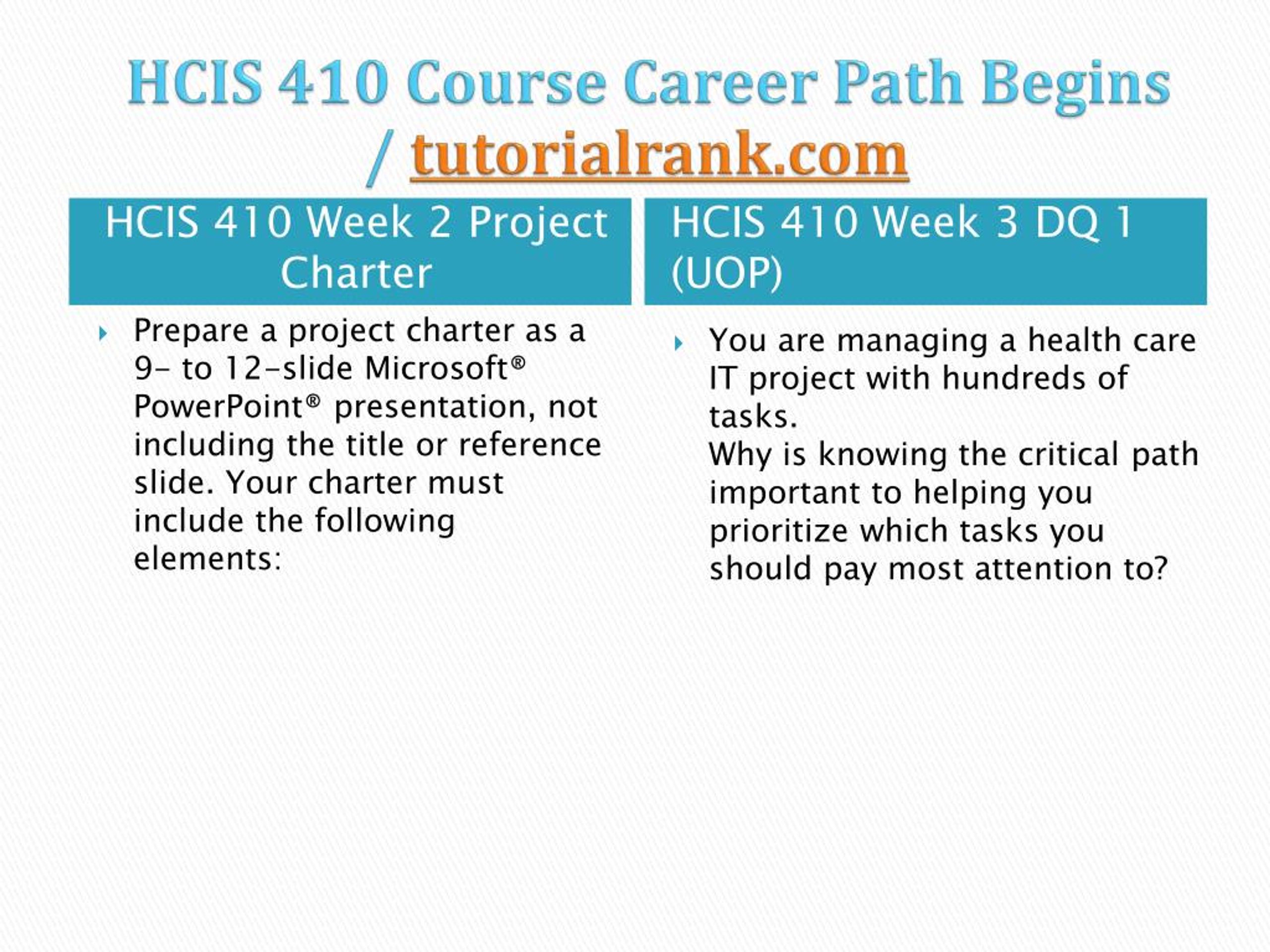 HCIS 410 Course Career Path Begins / tutorialrank.com

HCIS 410 Week 2 Project Charter

Prepare a project charter as a 9- to 12-slide Microsoft® PowerPoint® presentation, not including the title or reference slide. Your charter must include the following elements:

HCIS 410 Week 3 DQ 1 (UOP)

You are managing a health care IT project with hundreds of tasks.
Why is knowing the critical path important to helping you prioritize which tasks you should pay most attention to?